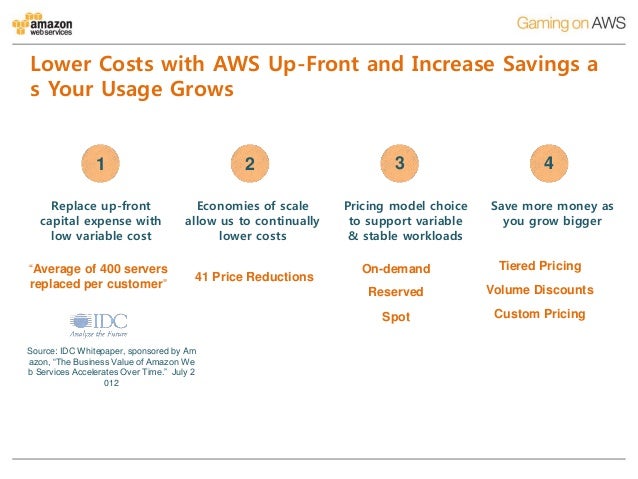 amazon web services

Gaming on AWS

Lower Costs with AWS Up-Front and Increase Savings a s Your Usage Grows

1

Replace up-front capital expense with low variable cost

"Average of 400 servers replaced per customer"

IDC
Analyze the Future

Source: IDC Whitepaper, sponsored by Am azon, "The Business Value of Amazon We b Services Accelerates Over Time." July 2 012

2

Economies of scale allow us to continually lower costs

41 Price Reductions

3

Pricing model choice to support variable & stable workloads

On-demand

Reserved

Spot

4

Save more money as you grow bigger

Tiered Pricing

Volume Discounts

Custom Pricing